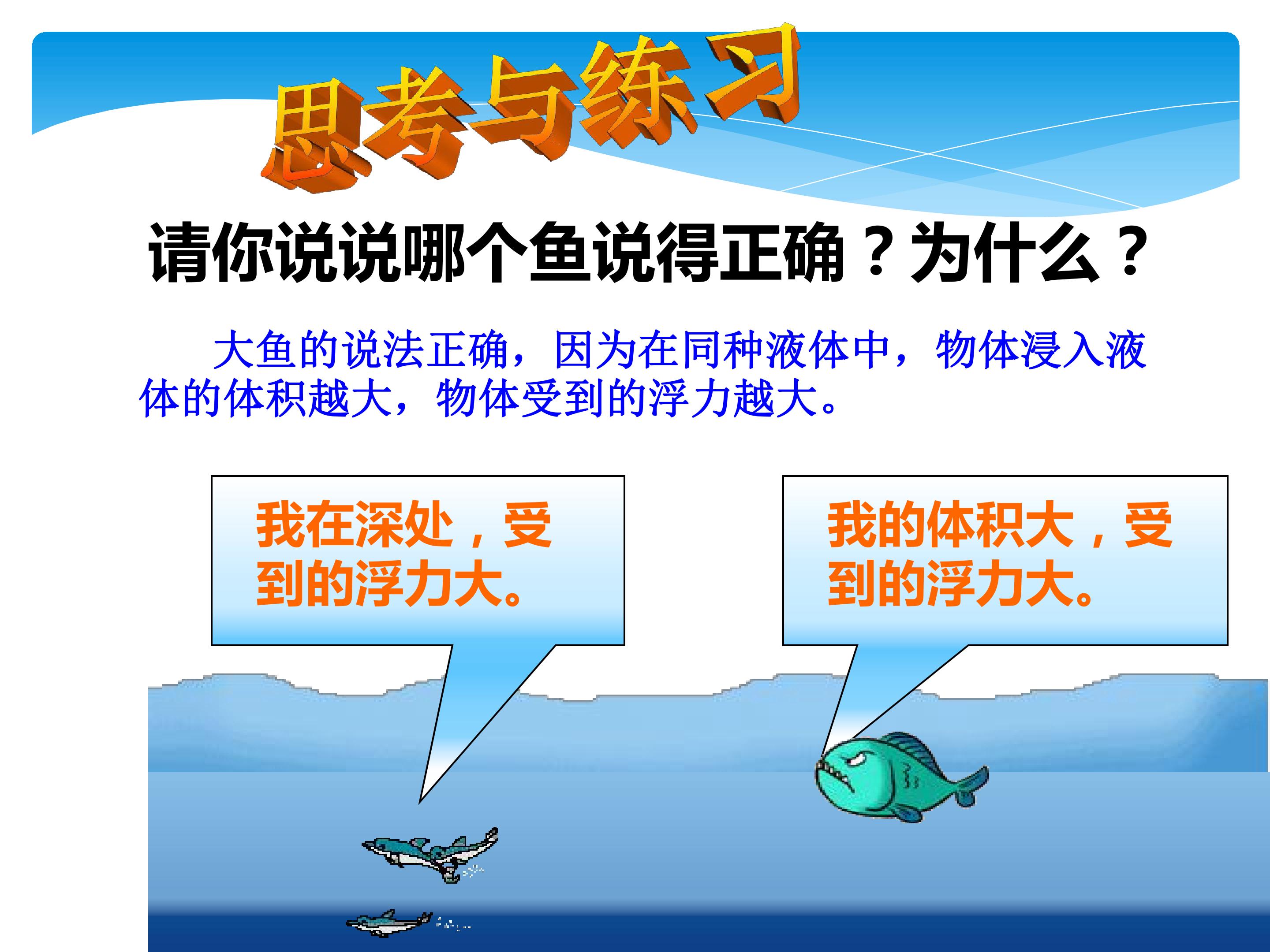 思考与练习

请你说说哪个鱼说得正确？为什么？

大鱼的说法正确，因为在同种液体中，物体浸入液体的体积越大，物体受到的浮力越大。

我在深处，受到的浮力大。

我的体积大，受到的浮力大。